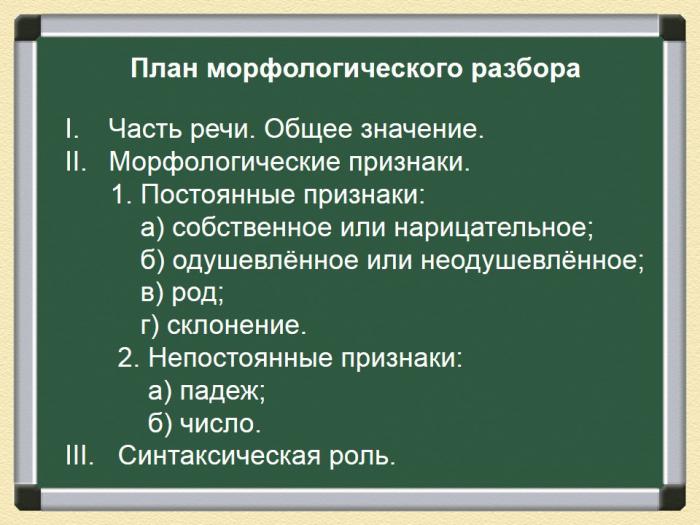 План морфологического разбора

I. Часть речи. Общее значение.
II. Морфологические признаки.
1. Постоянные признаки:
а) собственное или нарицательное;
б) одушевлённое или неодушевлённое;
в) род;
г) склонение.
2. Непостоянные признаки:
а) падеж;
б) число.
III. Синтаксическая роль.